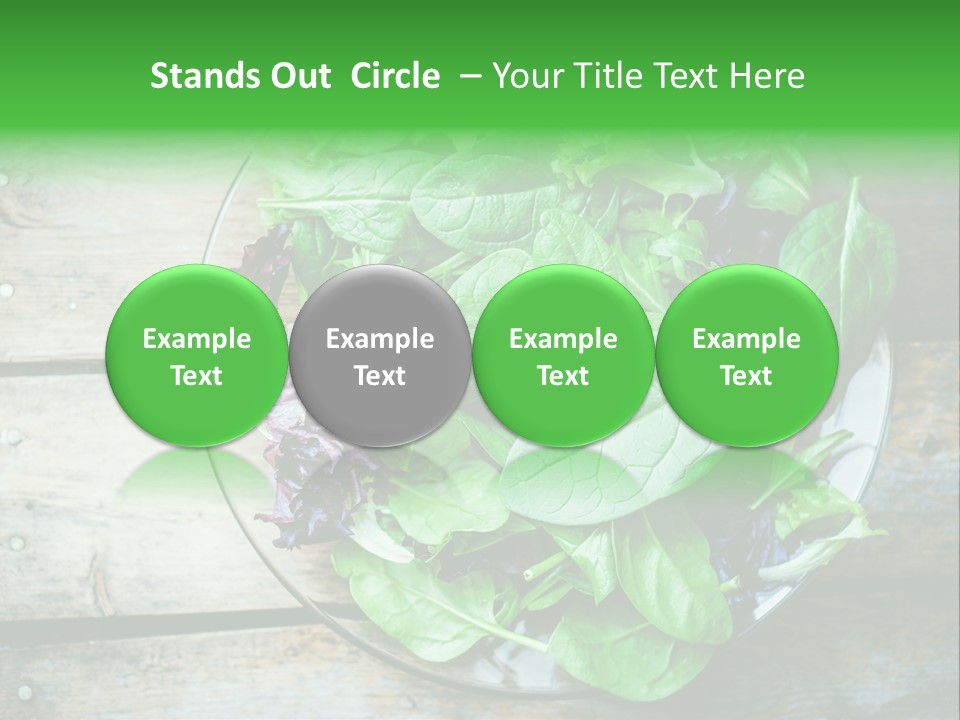 Stands Out Circle – Your Title Text Here

Example Text

Example Text

Example Text

Example Text